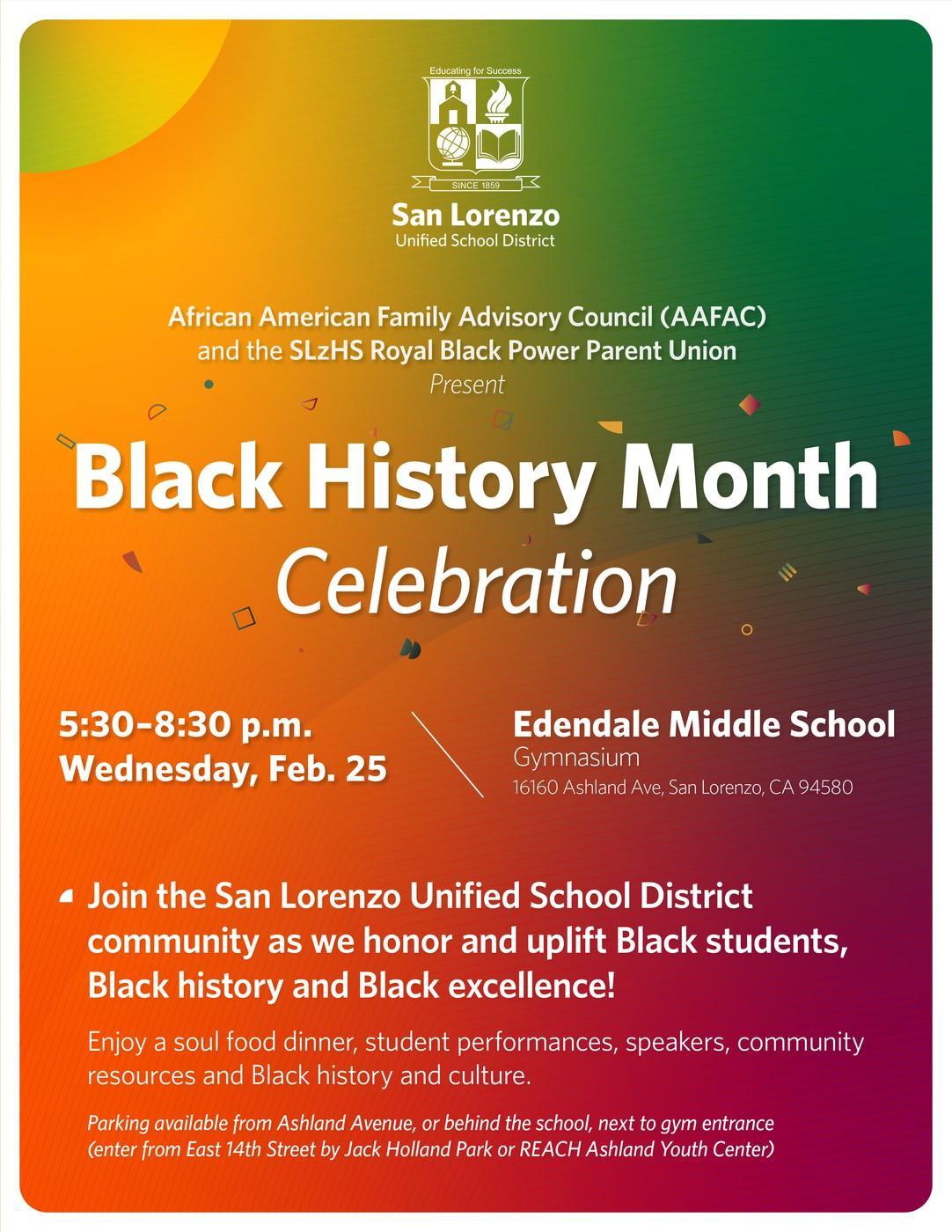 Educating for Success

SINCE 1859

San Lorenzo
Unified School District

African American Family Advisory Council (AAFAC) and the SLzHS Royal Black Power Parent Union
Present

Black History Month
Celebration

5:30–8:30 p.m.
Wednesday, Feb. 25

Edendale Middle School
Gymnasium
16160 Ashland Ave, San Lorenzo, CA 94580

Join the San Lorenzo Unified School District community as we honor and uplift Black students, Black history and Black excellence!

Enjoy a soul food dinner, student performances, speakers, community resources and Black history and culture.

Parking available from Ashland Avenue, or behind the school, next to gym entrance (enter from East 14th Street by Jack Holland Park or REACH Ashland Youth Center)